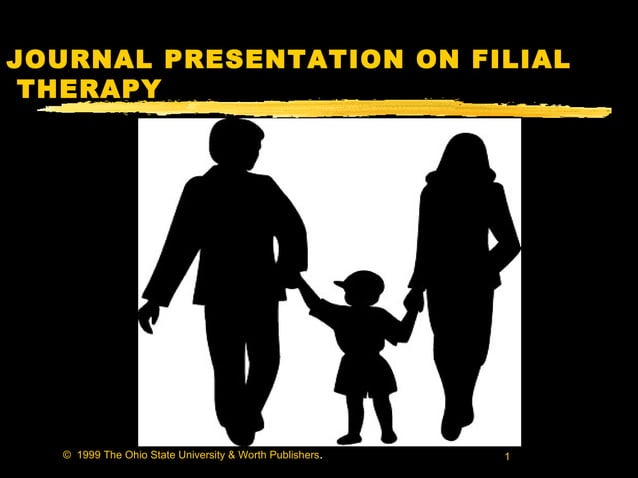 JOURNAL PRESENTATION ON FILIAL THERAPY

© 1999 The Ohio State University & Worth Publishers.

1